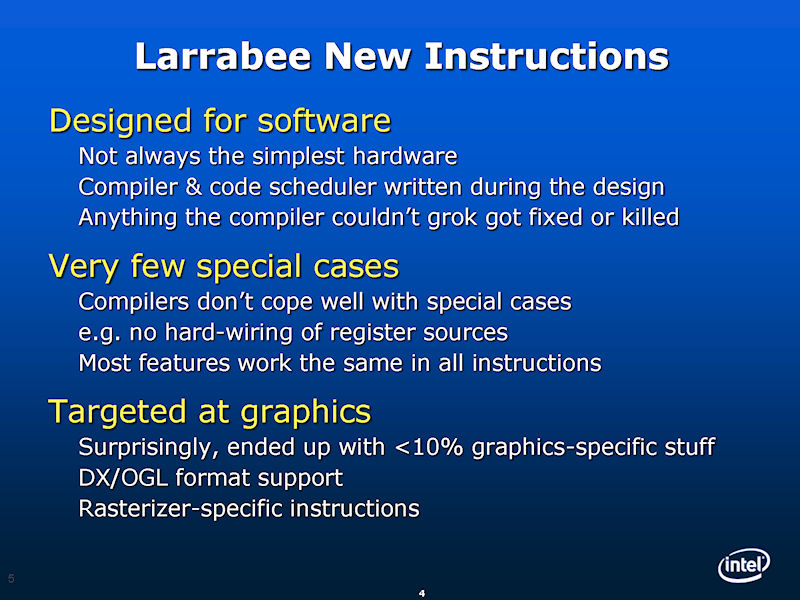 Larrabee New Instructions

Designed for software

Not always the simplest hardware

Compiler & code scheduler written during the design

Anything the compiler couldn't grok got fixed or killed

Very few special cases

Compilers don't cope well with special cases

e.g. no hard-wiring of register sources

Most features work the same in all instructions

Targeted at graphics

Surprisingly, ended up with <10% graphics-specific stuff

DX/OGL format support

Rasterizer-specific instructions

5

4

intel